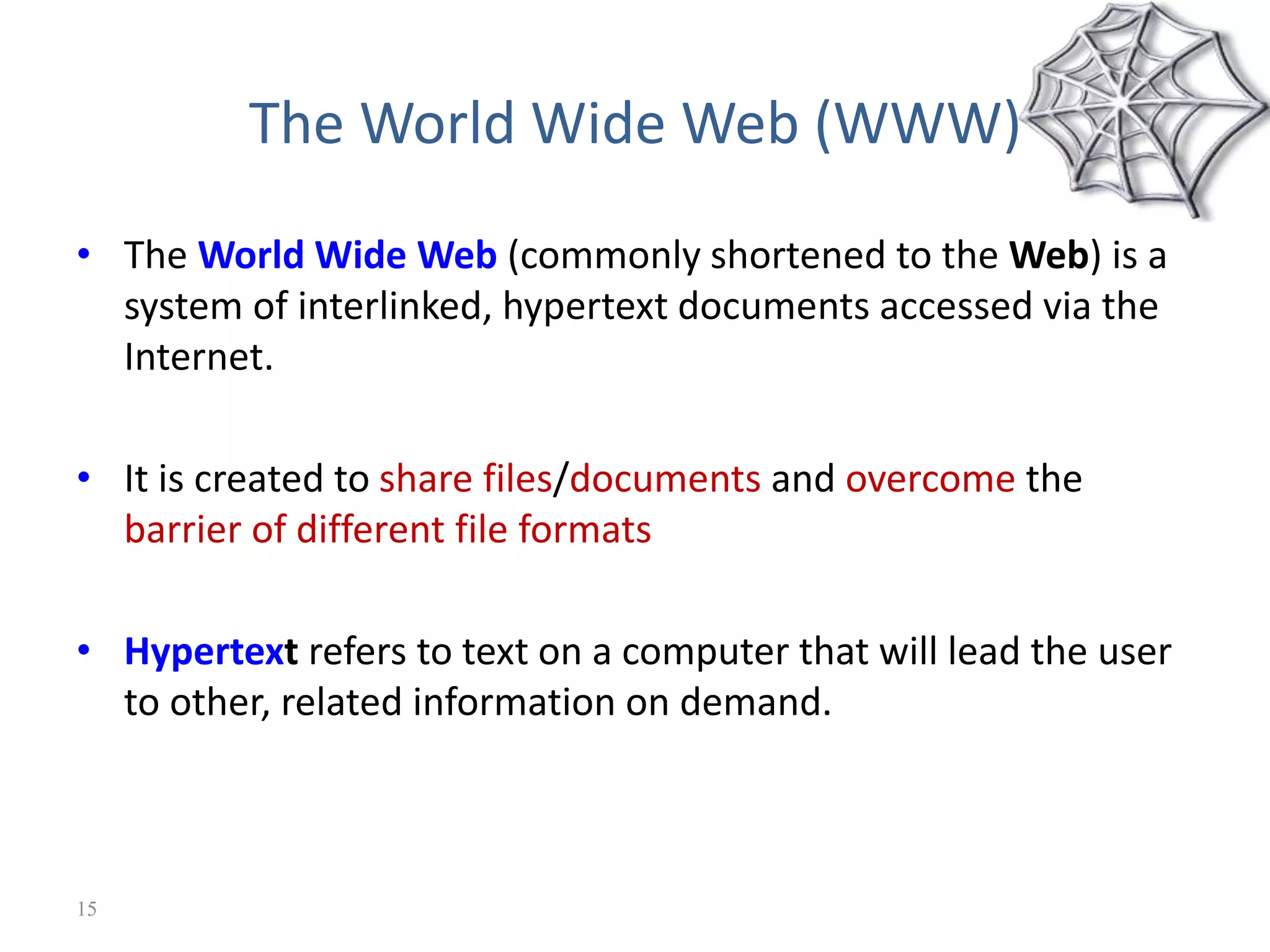 The World Wide Web (WWW)

• The World Wide Web (commonly shortened to the Web) is a system of interlinked, hypertext documents accessed via the Internet.

• It is created to share files/documents and overcome the barrier of different file formats

• Hypertext refers to text on a computer that will lead the user to other, related information on demand.

15